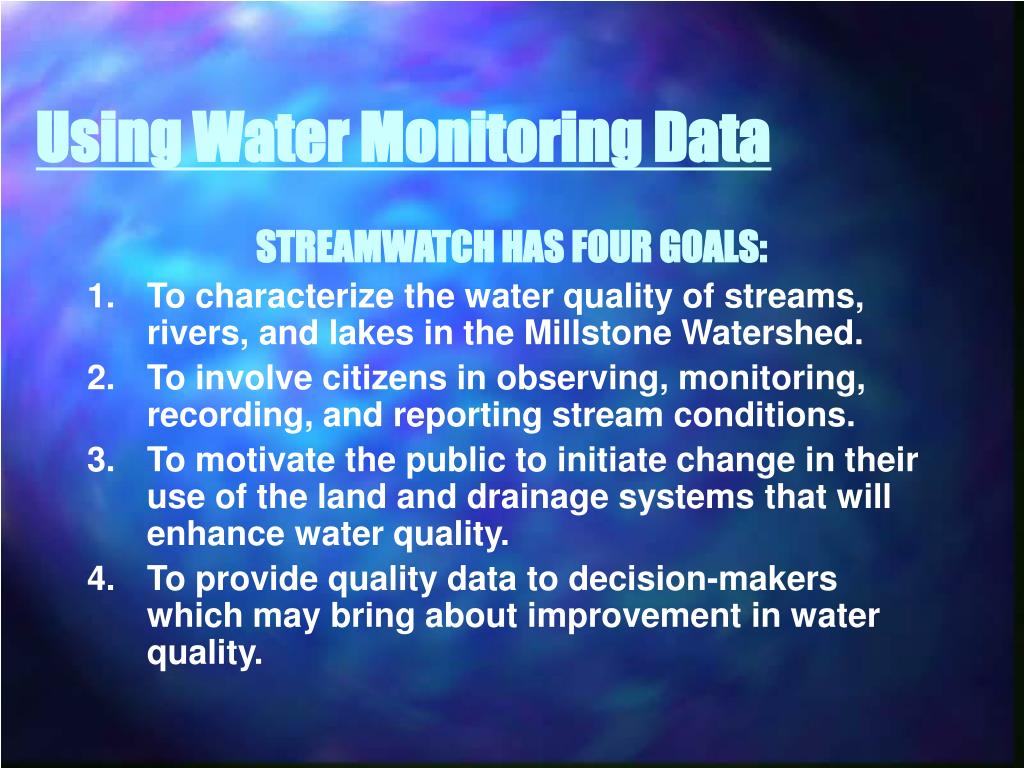 Using Water Monitoring Data

STREAMWATCH HAS FOUR GOALS:

1. To characterize the water quality of streams, rivers, and lakes in the Millstone Watershed.
2. To involve citizens in observing, monitoring, recording, and reporting stream conditions.
3. To motivate the public to initiate change in their use of the land and drainage systems that will enhance water quality.
4. To provide quality data to decision-makers which may bring about improvement in water quality.